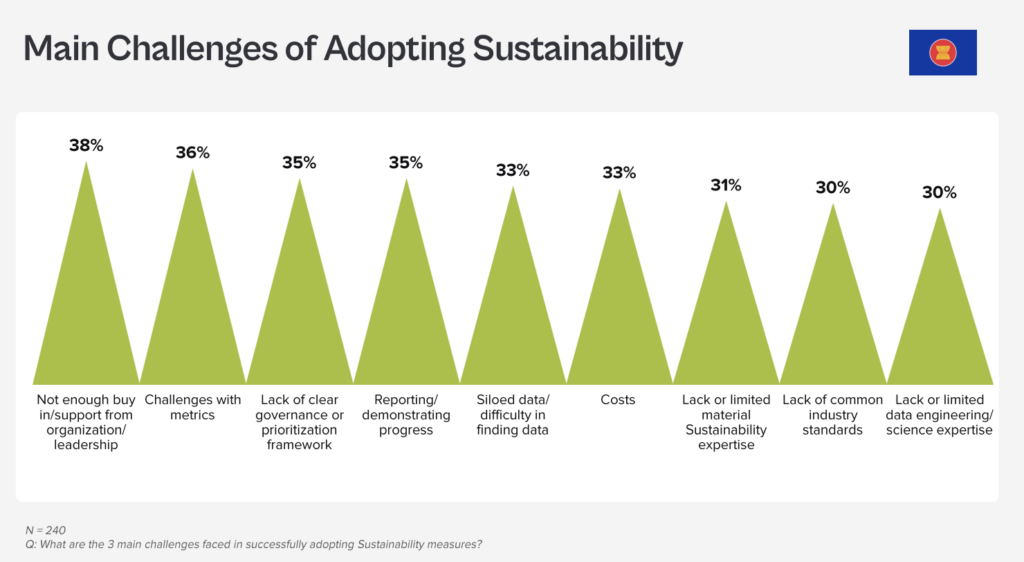 Main Challenges of Adopting Sustainability

38%
36%
35%
35%
33%
33%
31%
30%
30%

Not enough buy in/support from organization/ leadership
Challenges with metrics
Lack of clear governance or prioritization framework
Reporting/ demonstrating progress
Siloed data/ difficulty in finding data
Costs
Lack or limited material Sustainability expertise
Lack of common industry standards
Lack or limited data engineering/ science expertise

N = 240
Q: What are the 3 main challenges faced in successfully adopting Sustainability measures?